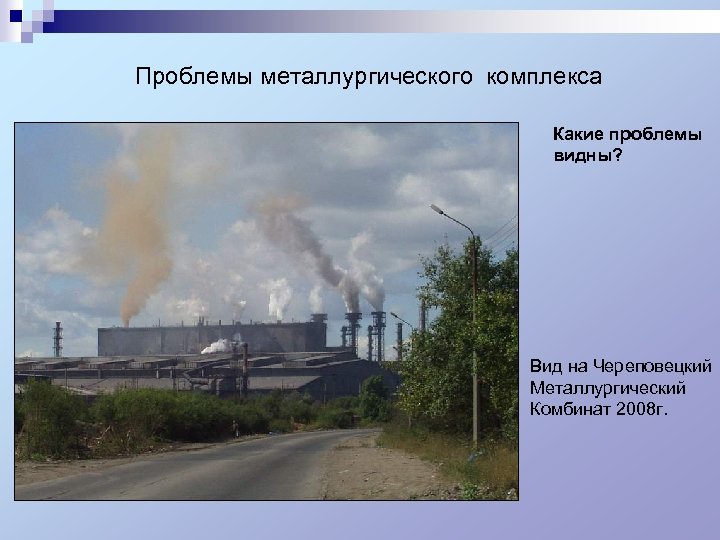 Проблемы металлургического комплекса

Какие проблемы видны?

Вид на Череповецкий Металлургический Комбинат 2008г.